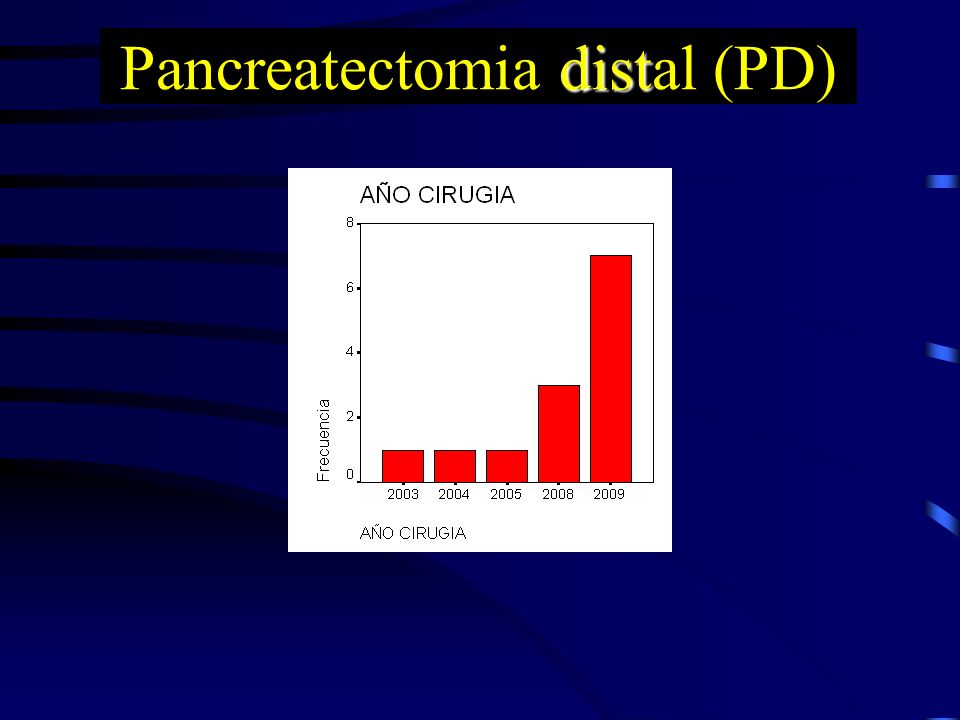 Pancreatectomia distal (PD)

AÑO CIRUGIA

8
6
4
2
0

Frecuencia

2003 2004 2005 2008 2009

AÑO CIRUGIA